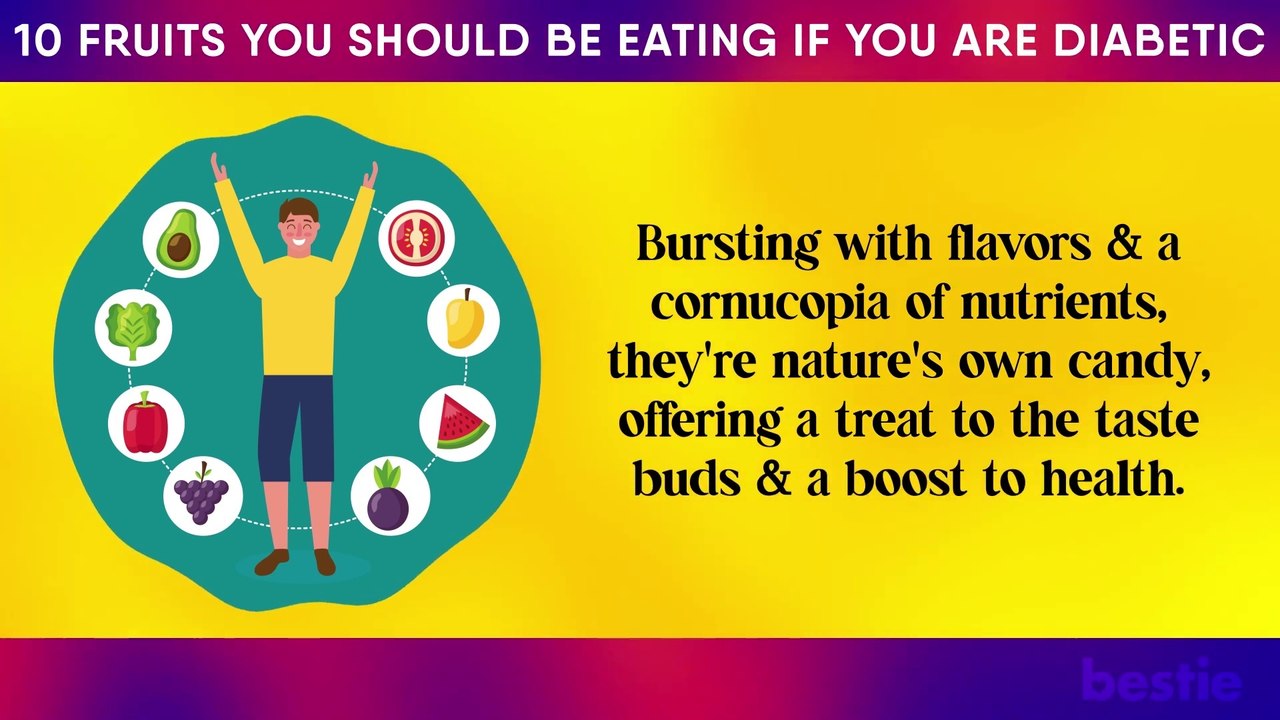 10 FRUITS YOU SHOULD BE EATING IF YOU ARE DIABETIC

Bursting with flavors & a cornucopia of nutrients, they're nature's own candy, offering a treat to the taste buds & a boost to health.

bestie